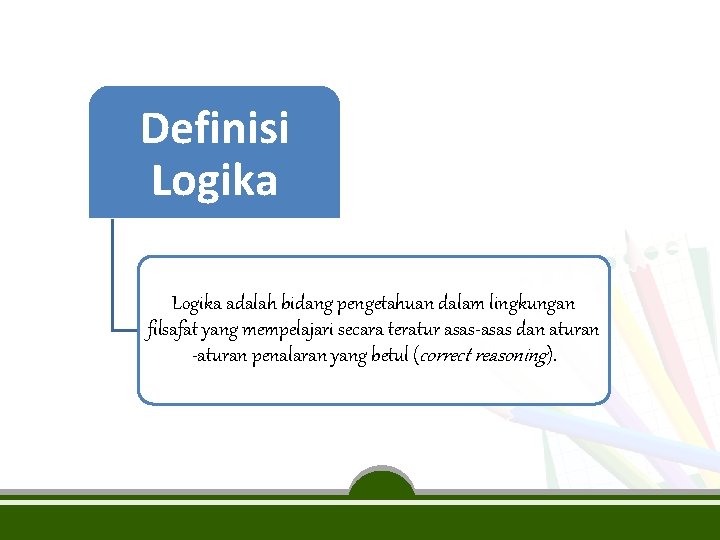 Definisi Logika

Logika adalah bidang pengetahuan dalam lingkungan filsafat yang mempelajari secara teratur asas-asas dan aturan -aturan penalaran yang betul (correct reasoning).